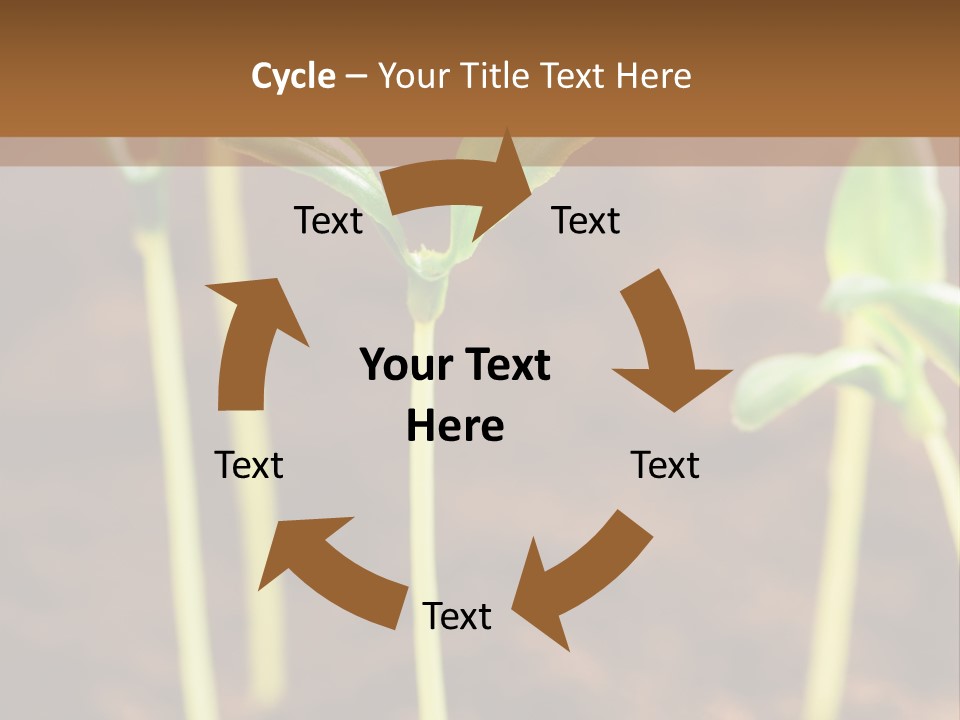 Cycle – Your Title Text Here

Text

Text

Your Text Here

Text

Text

Text